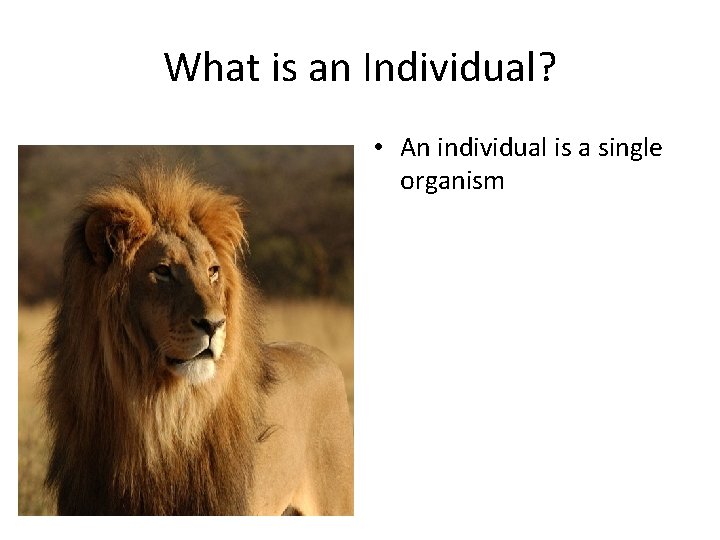 What is an Individual?

• An individual is a single organism